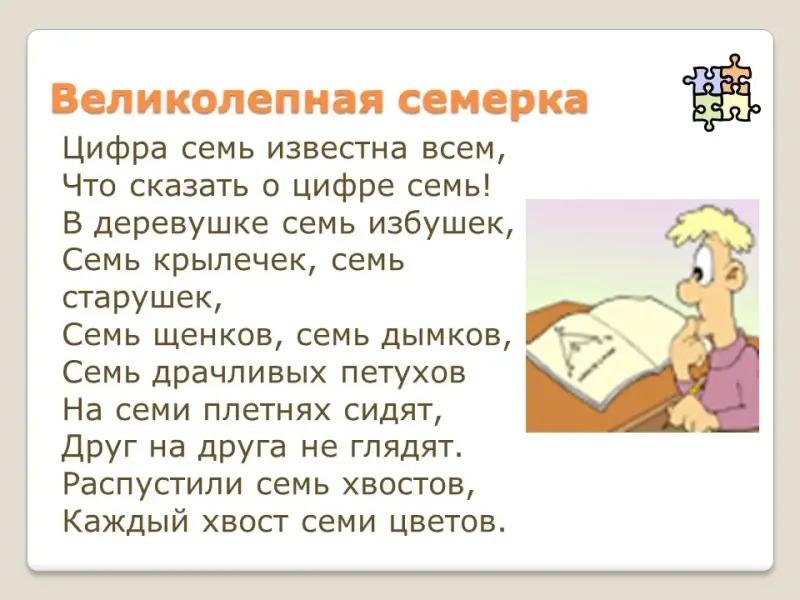 Великолепная семерка

Цифра семь известна всем,
Что сказать о цифре семь!
В деревушке семь избушек,
Семь крылечек, семь старушек,
Семь щенков, семь дымков,
Семь драчливых петухов
На семи плетнях сидят,
Друг на друга не глядят.
Распустили семь хвостов,
Каждый хвост семи цветов.